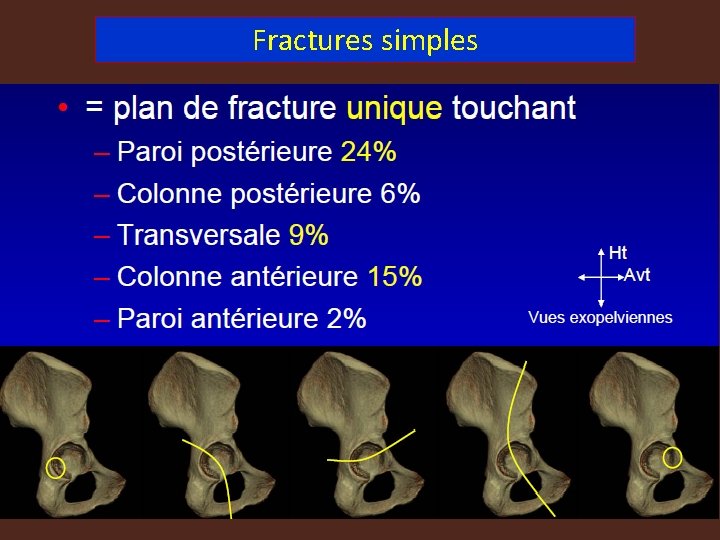 Fractures simples

• = plan de fracture unique touchant
– Paroi postérieure 24%
– Colonne postérieure 6%
– Transversale 9%
– Colonne antérieure 15%
– Paroi antérieure 2%

Ht
Avt
Vues exopelviennes